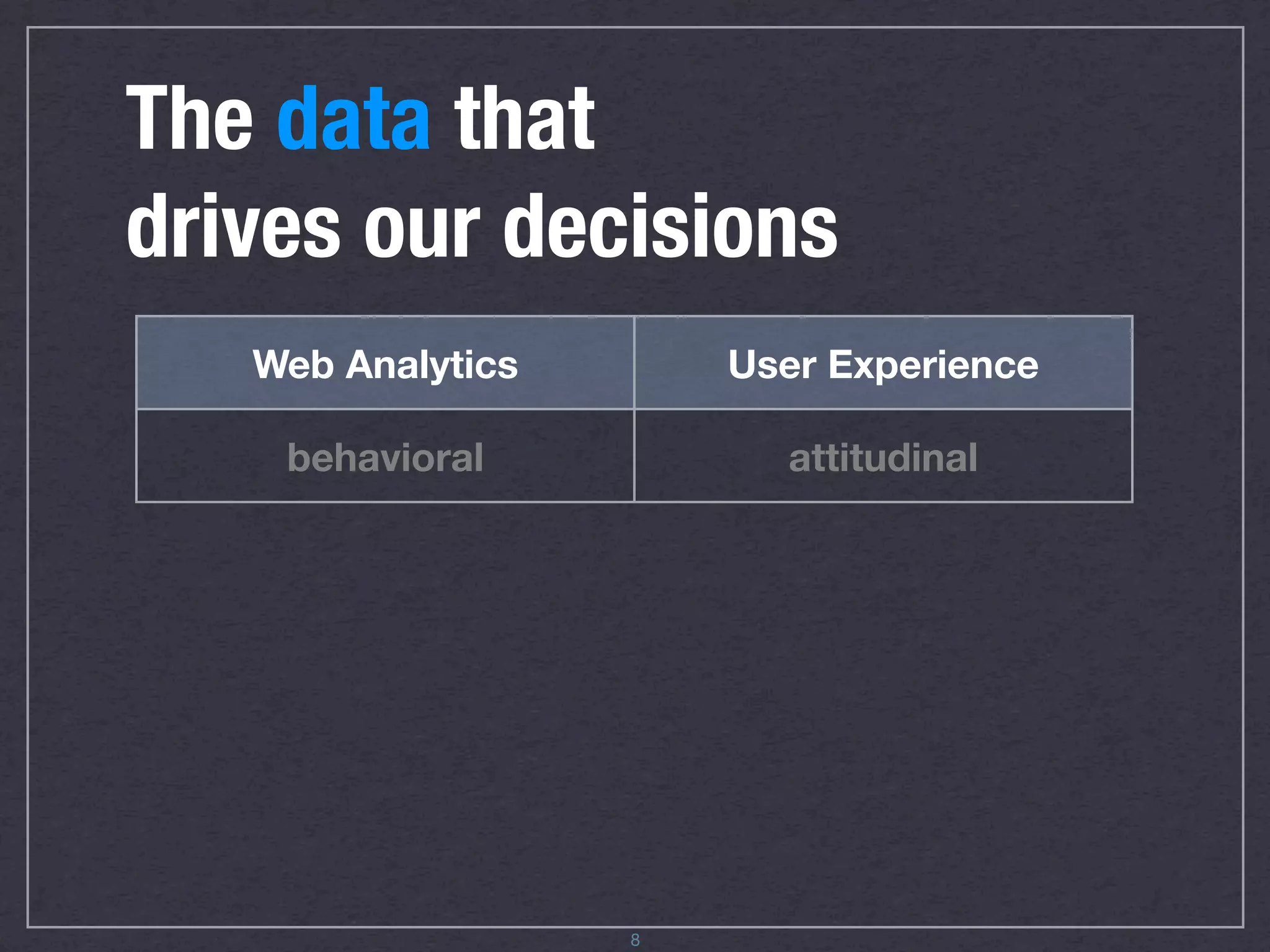 The data that drives our decisions

| Web Analytics | User Experience |
|---|---|
| behavioral | attitudinal |

8